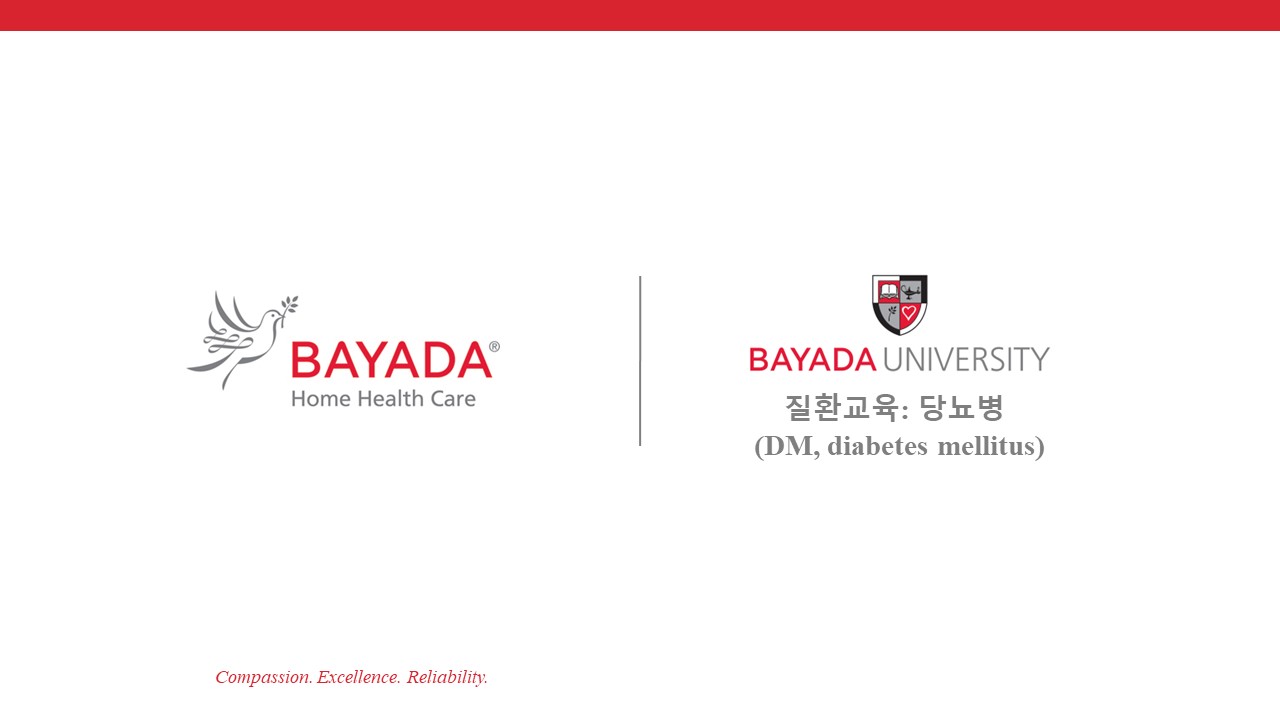 BAYADA®
Home Health Care

BAYADA UNIVERSITY
질환교육: 당뇨병
(DM, diabetes mellitus)

Compassion. Excellence. Reliability.